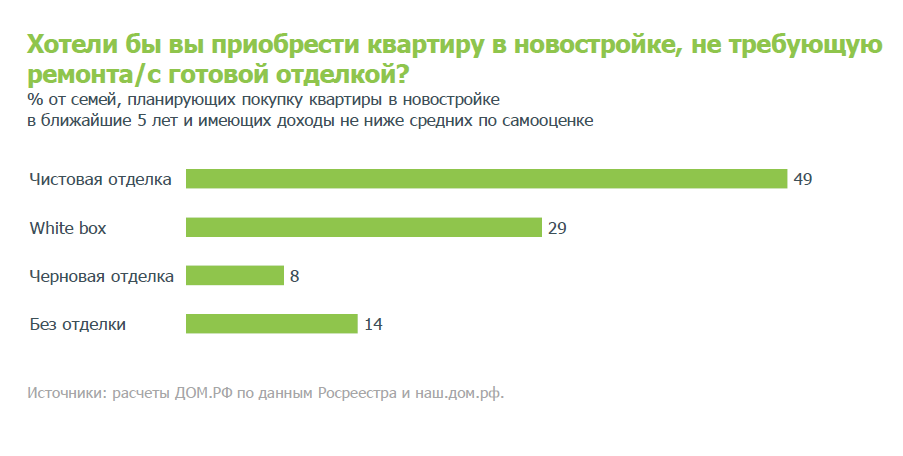 Хотели бы вы приобрести квартиру в новостройке, не требующую ремонта/с готовой отделкой?

% от семей, планирующих покупку квартиры в новостройке в ближайшие 5 лет и имеющих доходы не ниже средних по самооценке

Чистовая отделка 49

White box 29

Черновая отделка 8

Без отделки 14

Источники: расчеты ДОМ.РФ по данным Росреестра и наш.дом.рф.